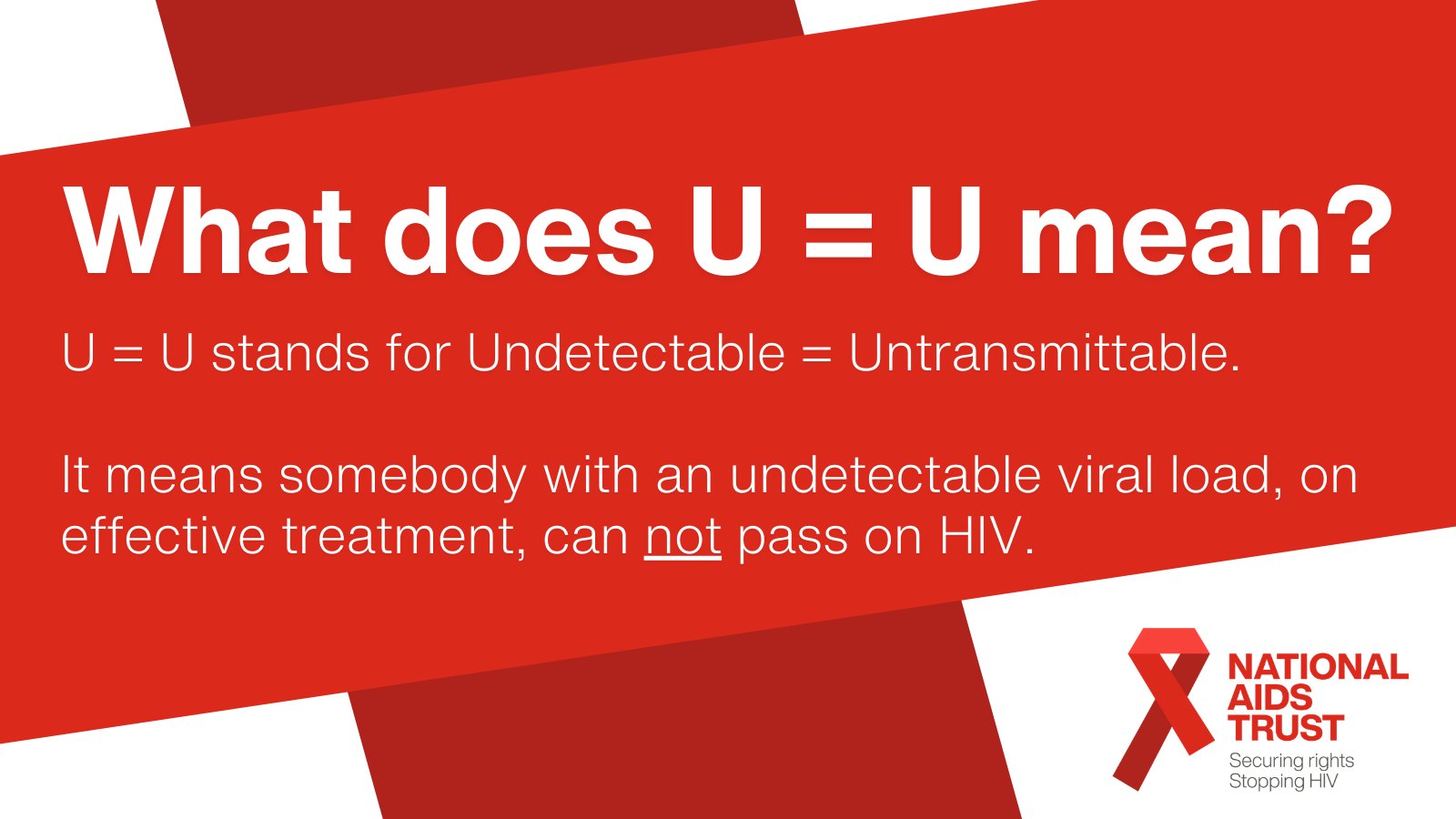 What does U = U mean?

U = U stands for Undetectable = Untransmittable.

It means somebody with an undetectable viral load, on effective treatment, can not pass on HIV.

NATIONAL AIDS TRUST
Securing rights
Stopping HIV